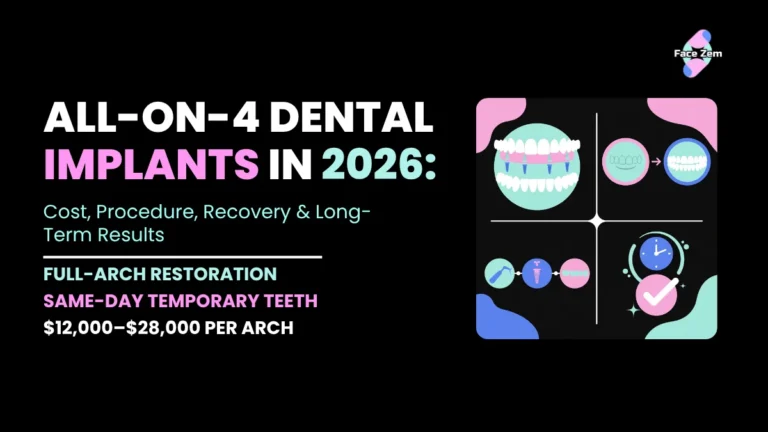 Face Zem

ALL-ON-4 DENTAL IMPLANTS IN 2026:

Cost, Procedure, Recovery & Long-Term Results

FULL-ARCH RESTORATION

SAME-DAY TEMPORARY TEETH

$12,000–$28,000 PER ARCH